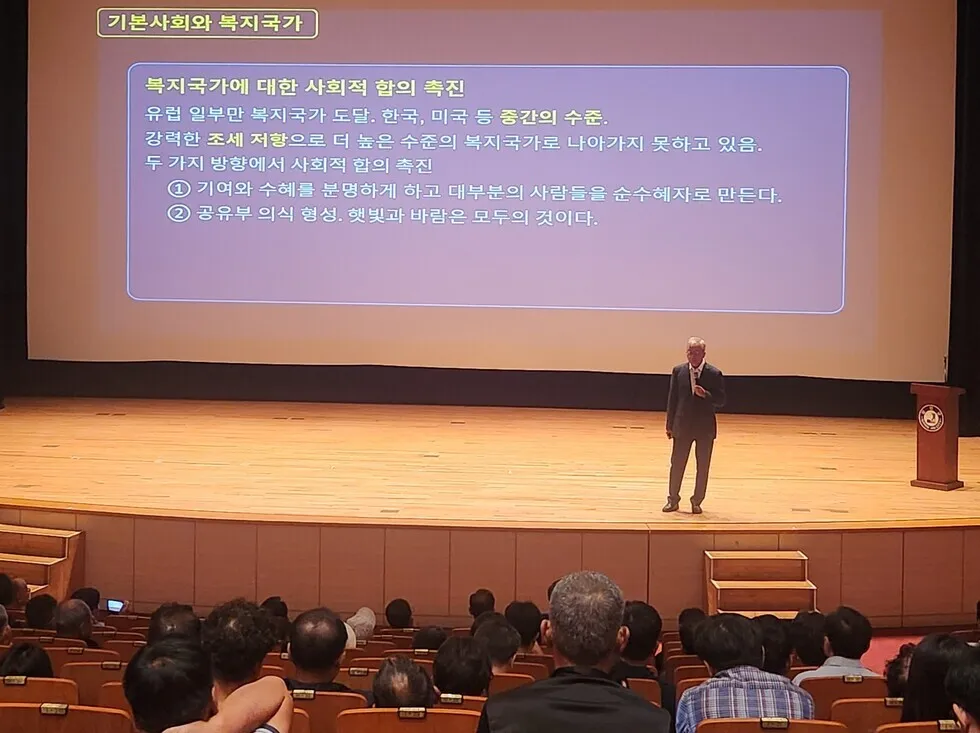 기본사회와 복지국가

복지국가에 대한 사회적 합의 촉진

유럽 일부만 복지국가 도달. 한국, 미국 등 중간의 수준.

강력한 조세 저항으로 더 높은 수준의 복지국가로 나아가지 못하고 있음.

두 가지 방향에서 사회적 합의 촉진

① 기여와 수혜를 분명하게 하고 대부분의 사람들을 순수혜자로 만든다.

② 공유부 의식 형성. 햇빛과 바람은 모두의 것이다.